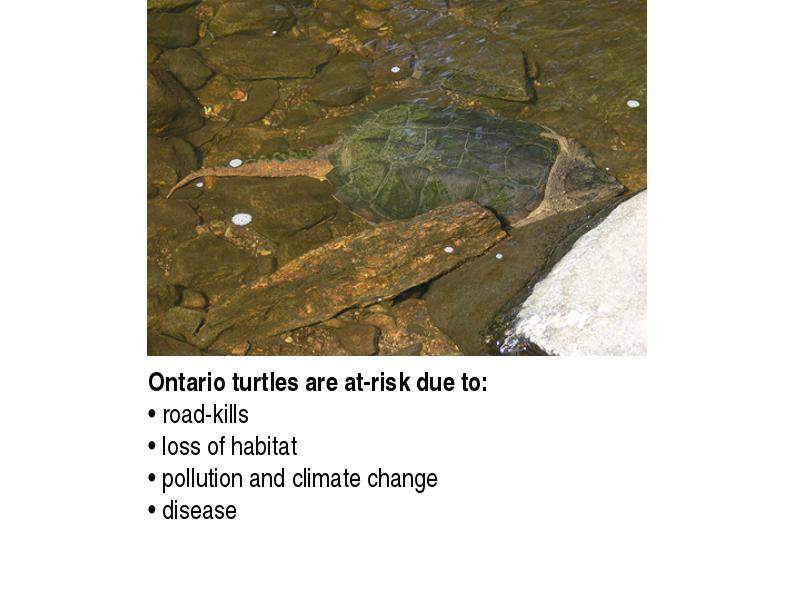 Ontario turtles are at-risk due to:
• road-kills
• loss of habitat
• pollution and climate change
• disease